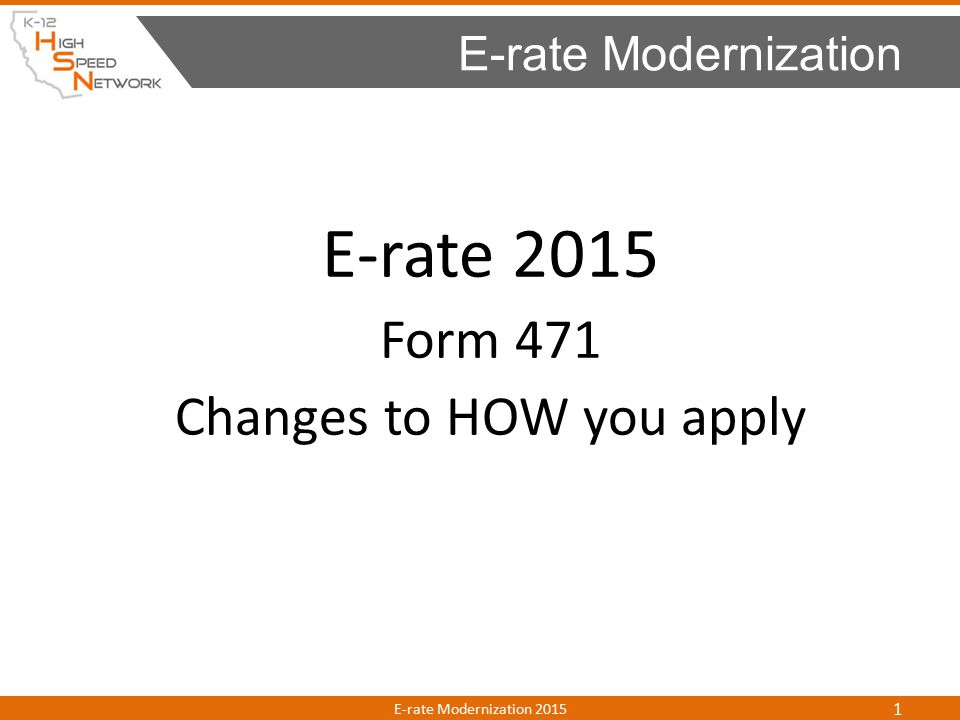 K-12
HIGH
SPEED
NETWORK

E-rate Modernization

E-rate 2015

Form 471

Changes to HOW you apply

E-rate Modernization 2015

1